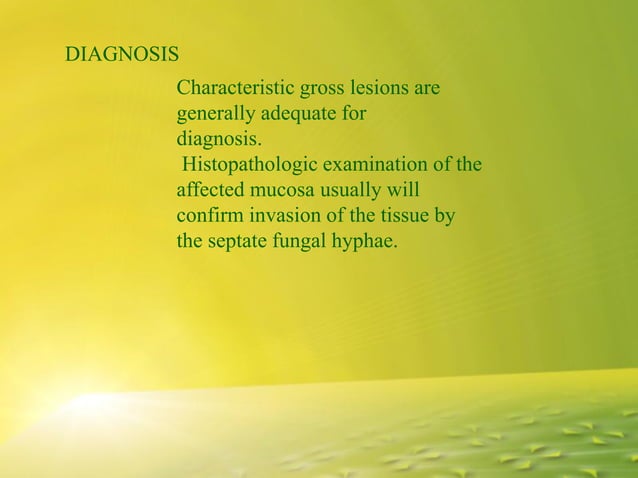 DIAGNOSIS

Characteristic gross lesions are generally adequate for diagnosis.

Histopathologic examination of the affected mucosa usually will confirm invasion of the tissue by the septate fungal hyphae.